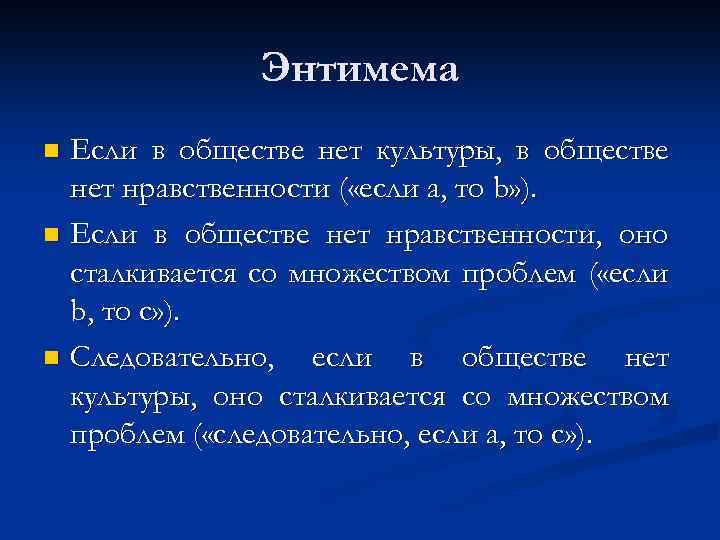 Энтимема

Если в обществе нет культуры, в обществе нет нравственности («если a, то b»).

Если в обществе нет нравственности, оно сталкивается со множеством проблем («если b, то c»).

Следовательно, если в обществе нет культуры, оно сталкивается со множеством проблем («следовательно, если a, то c»).